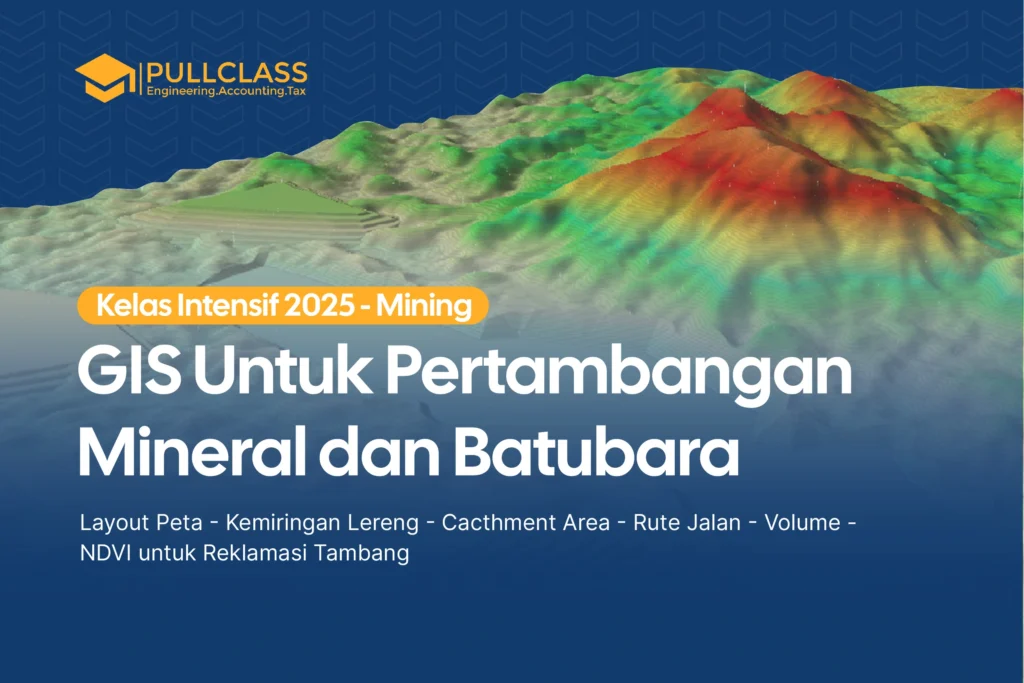 PULLCLASS
Engineering.Accounting.Tax

Kelas Intensif 2025 - Mining

GIS Untuk Pertambangan Mineral dan Batubara

Layout Peta - Kemiringan Lereng - Cacthment Area - Rute Jalan - Volume - NDVI untuk Reklamasi Tambang